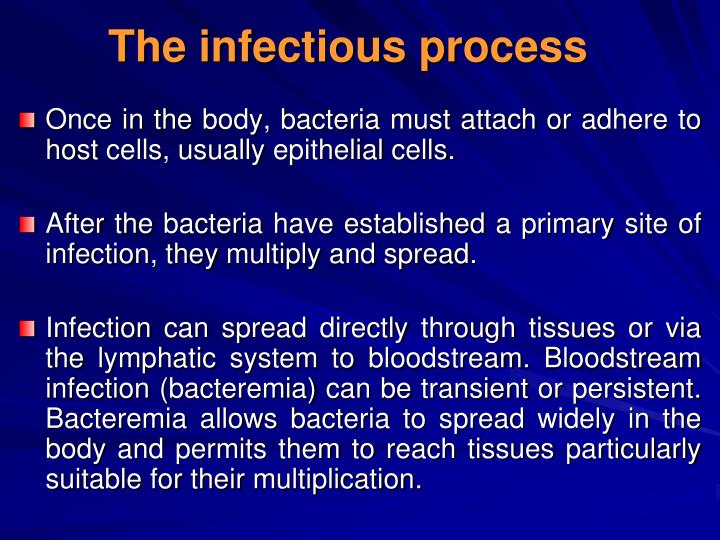 The infectious process

Once in the body, bacteria must attach or adhere to host cells, usually epithelial cells.

After the bacteria have established a primary site of infection, they multiply and spread.

Infection can spread directly through tissues or via the lymphatic system to bloodstream. Bloodstream infection (bacteremia) can be transient or persistent. Bacteremia allows bacteria to spread widely in the body and permits them to reach tissues particularly suitable for their multiplication.